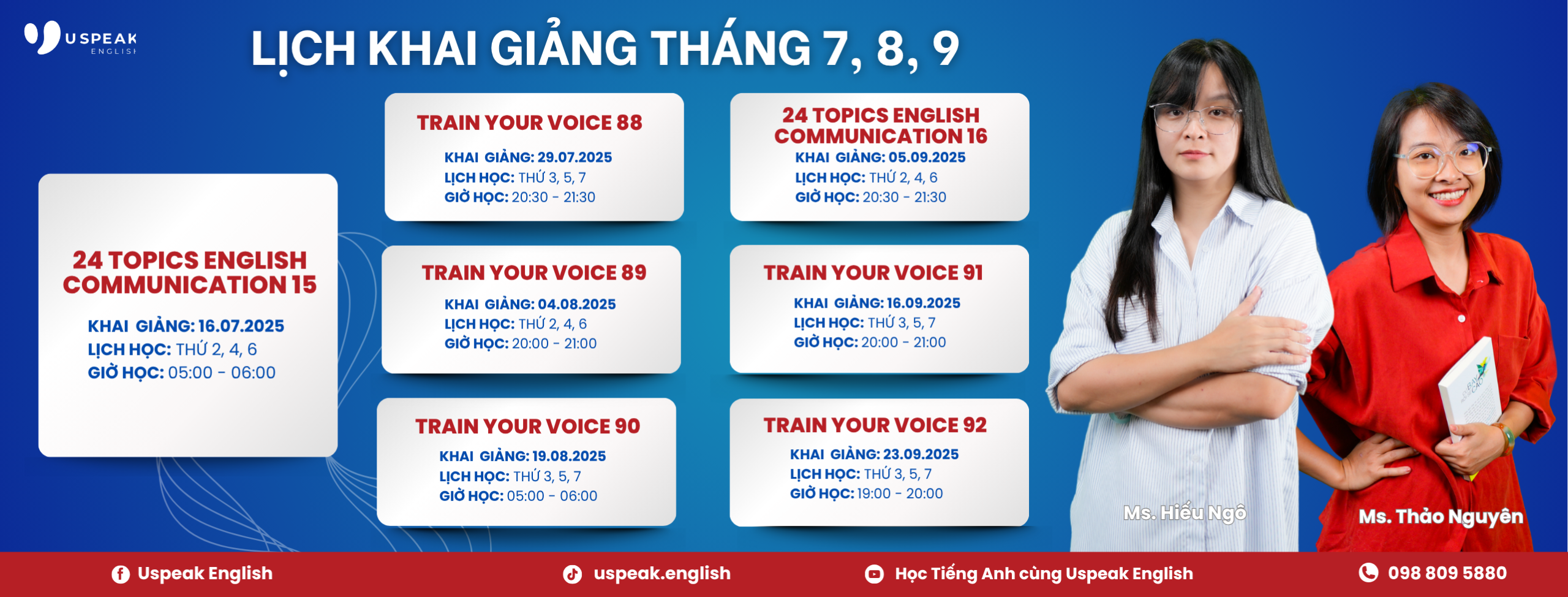 USPEAK ENGLISH

LỊCH KHAI GIẢNG THÁNG 7, 8, 9

24 TOPICS ENGLISH COMMUNICATION 15
KHAI GIẢNG: 16.07.2025
LỊCH HỌC: THỨ 2, 4, 6
GIỜ HỌC: 05:00 - 06:00

TRAIN YOUR VOICE 88
KHAI GIẢNG: 29.07.2025
LỊCH HỌC: THỨ 3, 5, 7
GIỜ HỌC: 20:30 - 21:30

TRAIN YOUR VOICE 89
KHAI GIẢNG: 04.08.2025
LỊCH HỌC: THỨ 2, 4, 6
GIỜ HỌC: 20:00 - 21:00

TRAIN YOUR VOICE 90
KHAI GIẢNG: 19.08.2025
LỊCH HỌC: THỨ 3, 5, 7
GIỜ HỌC: 05:00 - 06:00

24 TOPICS ENGLISH COMMUNICATION 16
KHAI GIẢNG: 05.09.2025
LỊCH HỌC: THỨ 2, 4, 6
GIỜ HỌC: 20:30 - 21:30

TRAIN YOUR VOICE 91
KHAI GIẢNG: 16.09.2025
LỊCH HỌC: THỨ 3, 5, 7
GIỜ HỌC: 20:00 - 21:00

TRAIN YOUR VOICE 92
KHAI GIẢNG: 23.09.2025
LỊCH HỌC: THỨ 3, 5, 7
GIỜ HỌC: 19:00 - 20:00

Ms. Hiếu Ngô
Ms. Thảo Nguyên

Uspeak English
uspeak.english
Học Tiếng Anh cùng Uspeak English
098 809 5880